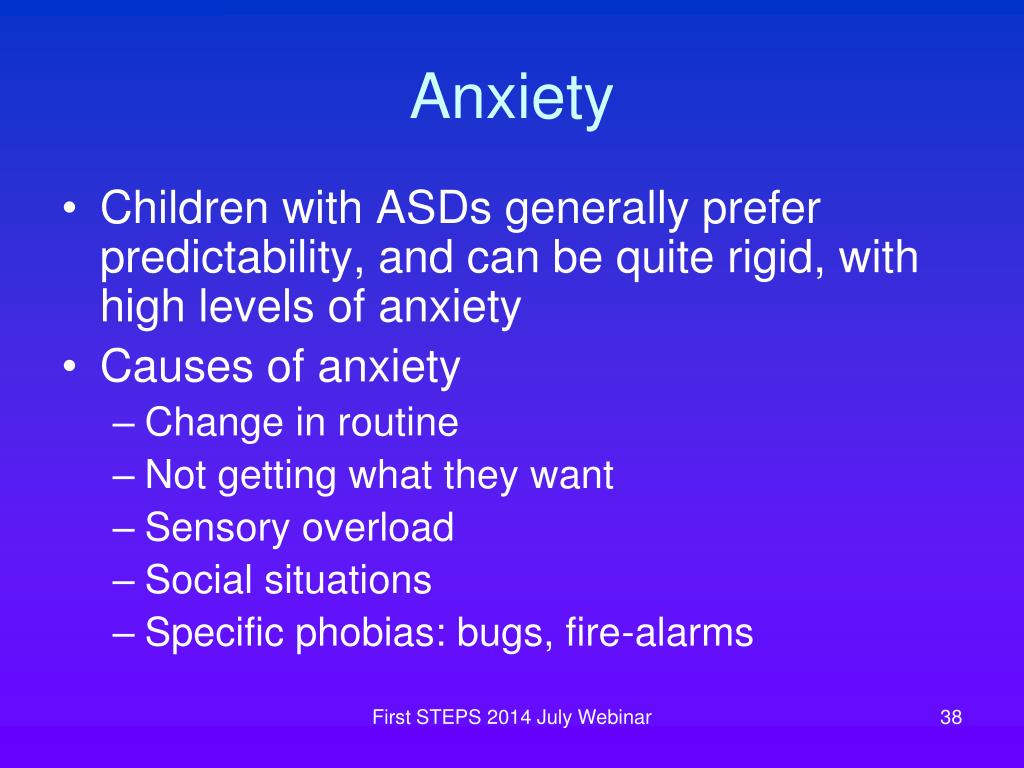 Anxiety

• Children with ASDs generally prefer predictability, and can be quite rigid, with high levels of anxiety
• Causes of anxiety
– Change in routine
– Not getting what they want
– Sensory overload
– Social situations
– Specific phobias: bugs, fire-alarms

First STEPS 2014 July Webinar

38